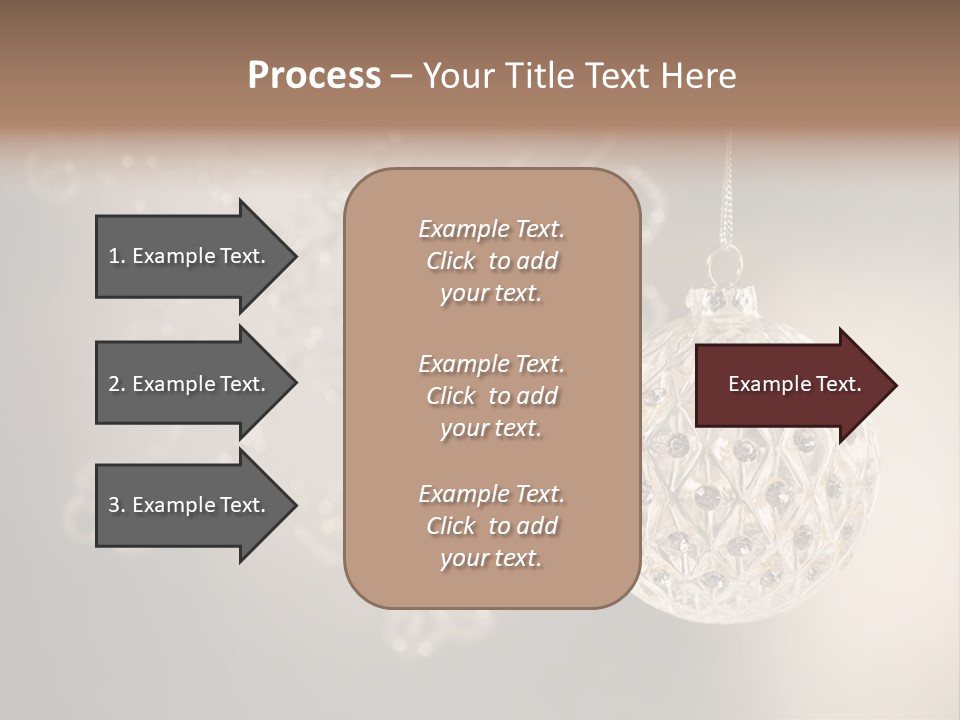 Process – Your Title Text Here

1. Example Text.

2. Example Text.

3. Example Text.

Example Text. Click to add your text.

Example Text. Click to add your text.

Example Text. Click to add your text.

Example Text.